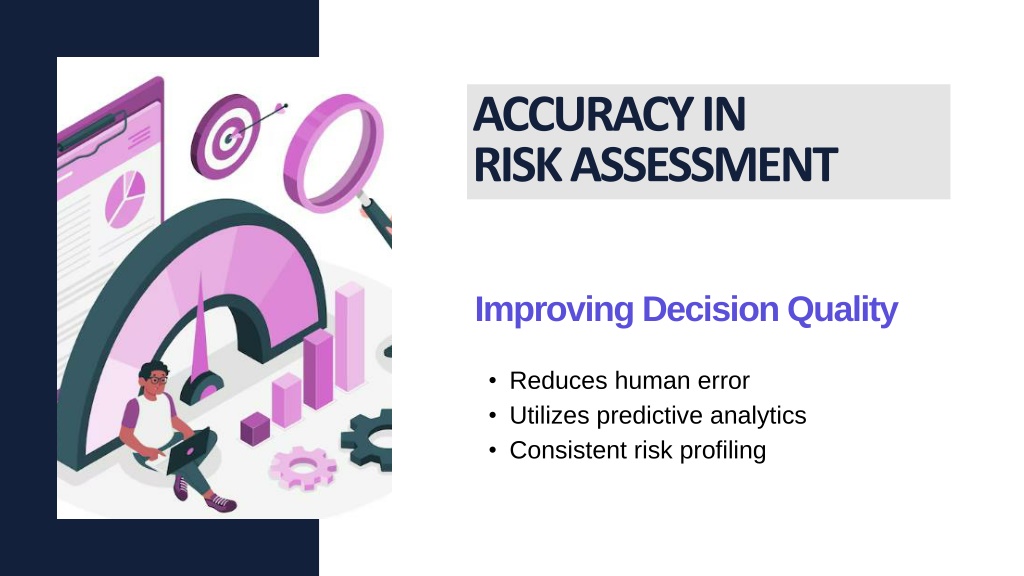 ACCURACY IN RISK ASSESSMENT

Improving Decision Quality

• Reduces human error
• Utilizes predictive analytics
• Consistent risk profiling